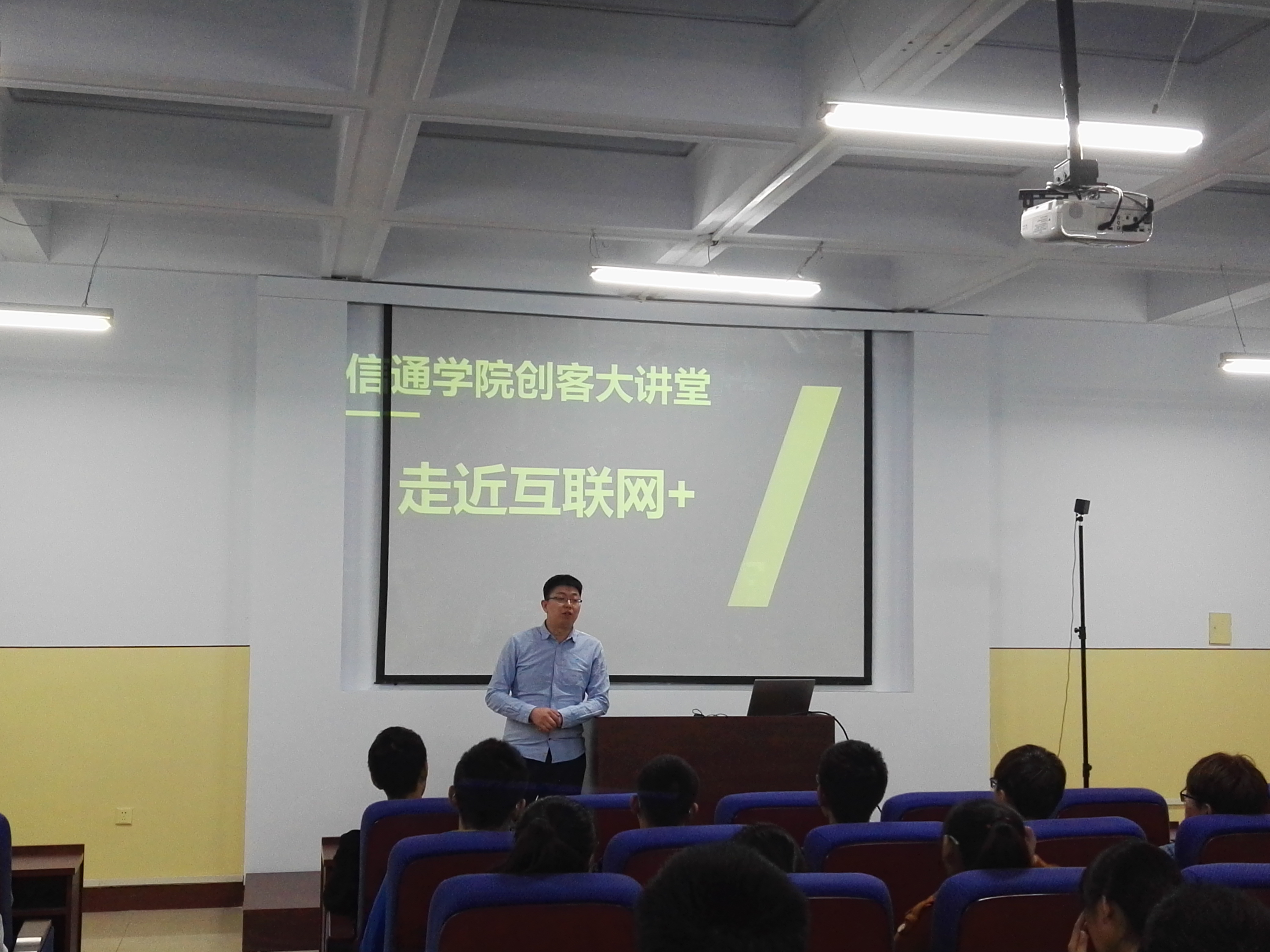 信通学院创客大讲堂

走近互联网+